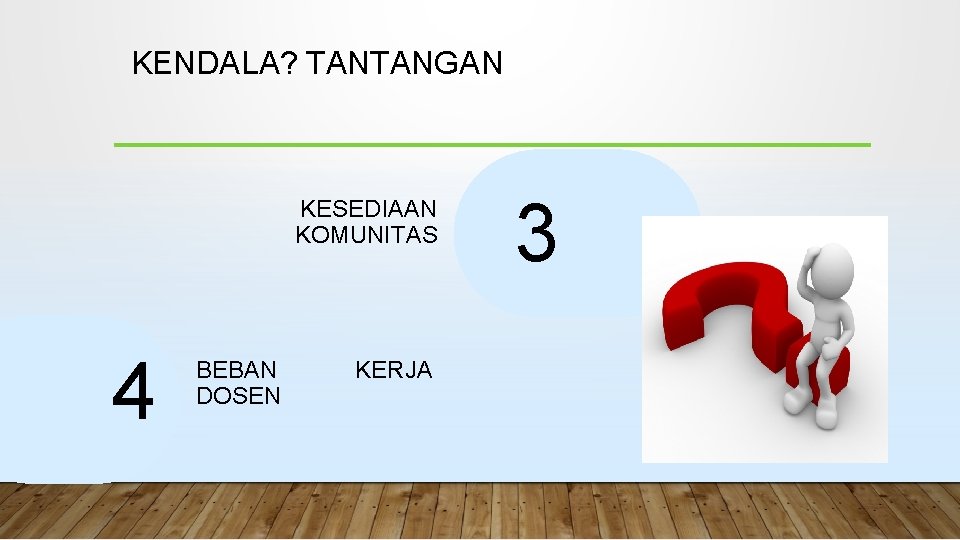 KENDALA? TANTANGAN

KESEDIAAN KOMUNITAS

3

4

BEBAN KERJA DOSEN